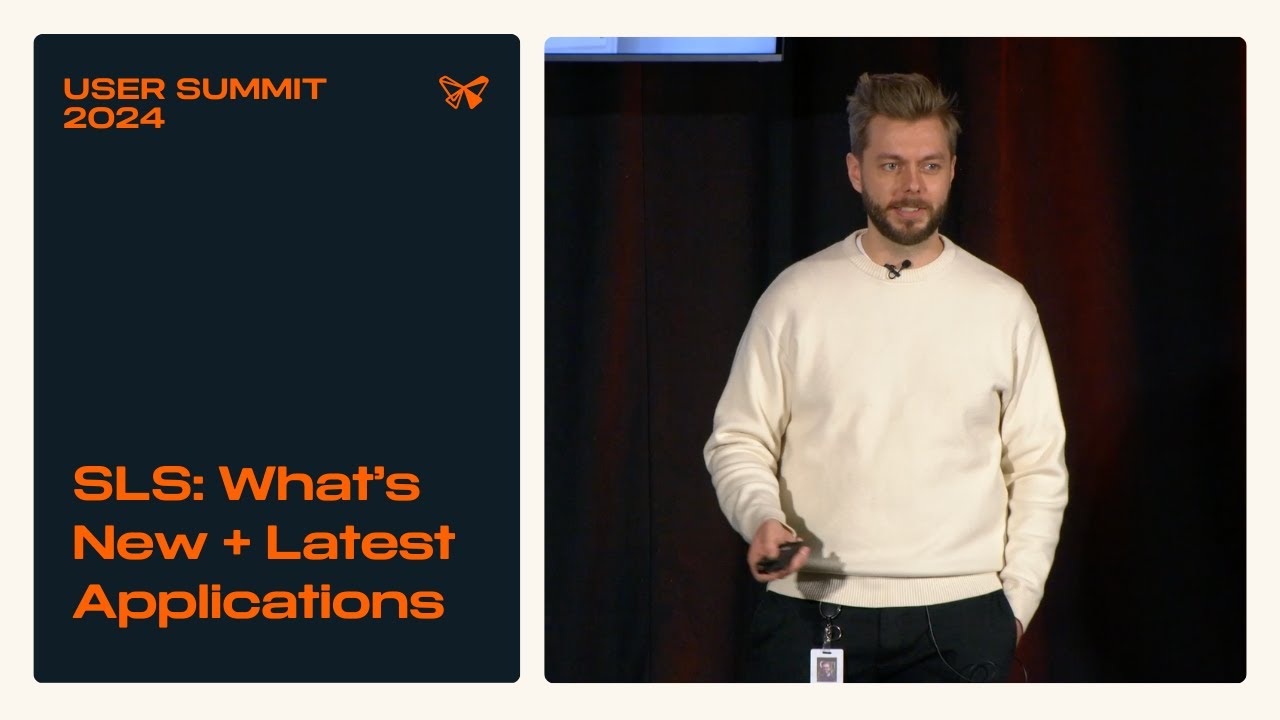 USER SUMMIT 2024

SLS: What's New + Latest Applications